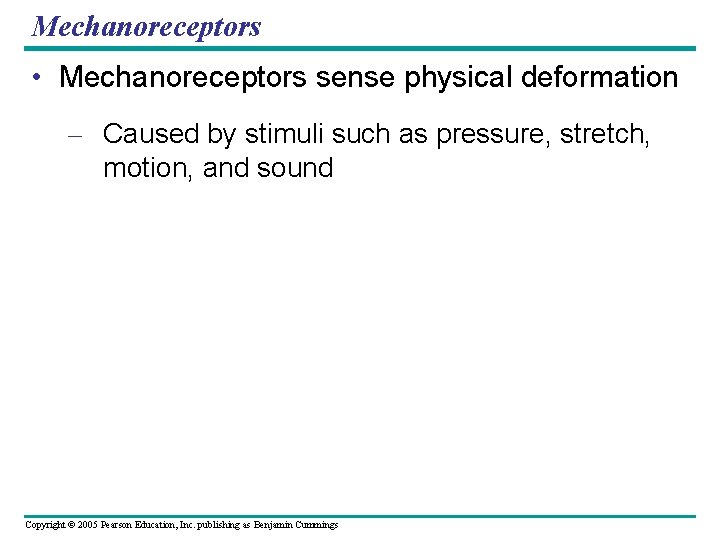 Mechanoreceptors

• Mechanoreceptors sense physical deformation

– Caused by stimuli such as pressure, stretch, motion, and sound

Copyright © 2005 Pearson Education, Inc. publishing as Benjamin Cummings